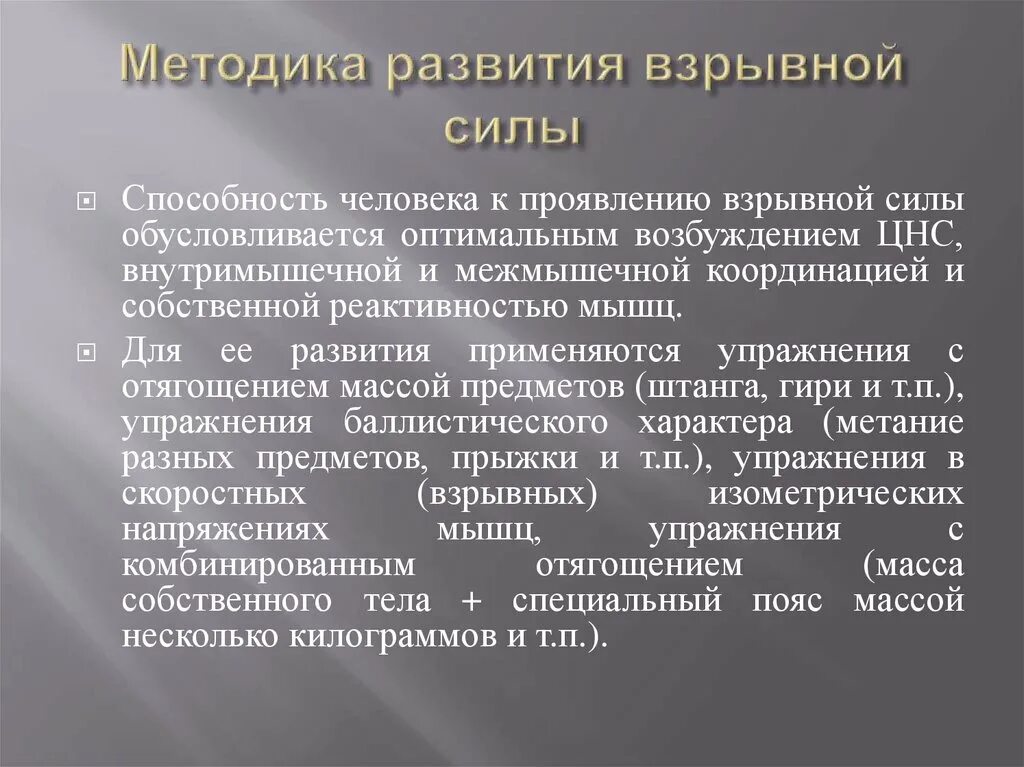 Методика развития взрывной силы

Способность человека к проявлению взрывной силы обусловливается оптимальным возбуждением ЦНС, внутримышечной и межмышечной координацией и собственной реактивностью мышц.

Для ее развития применяются упражнения с отягощением массой предметов (штанга, гири и т.п.), упражнения баллистического характера (метание разных предметов, прыжки и т.п.), упражнения в скоростных (взрывных) изометрических напряжениях мышц, упражнения с комбинированным отягощением (масса собственного тела + специальный пояс массой несколько килограммов и т.п.).